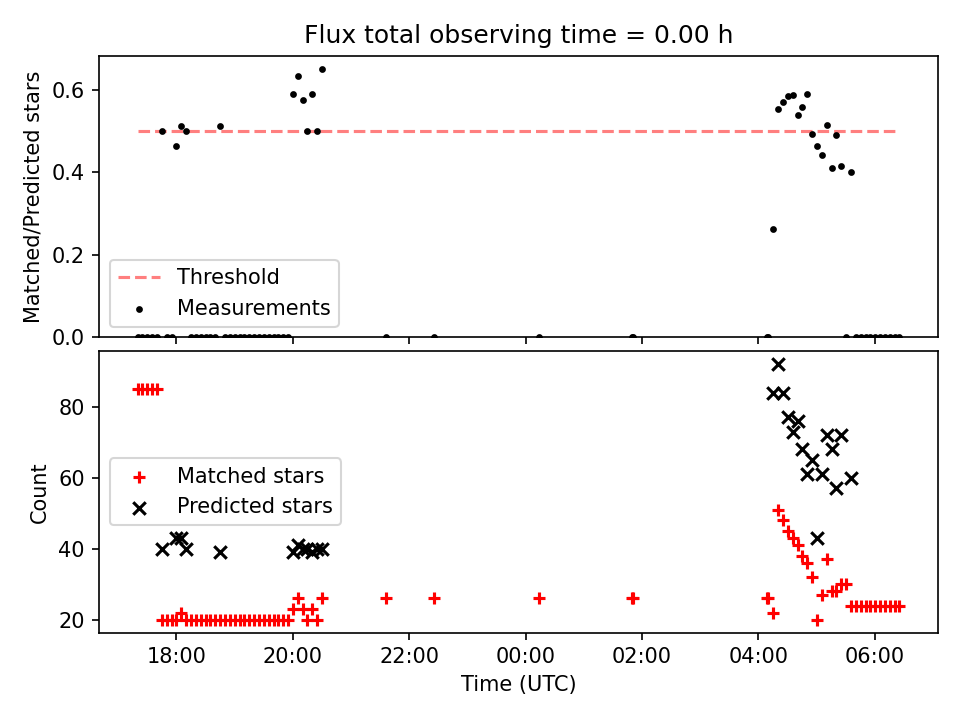 Flux total observing time = 0.00 h

Matched/Predicted stars

0.6
0.4
0.2
0.0

Threshold
Measurements

Count

80
60
40
20

Matched stars
Predicted stars

18:00
20:00
22:00
00:00
02:00
04:00
06:00

Time (UTC)